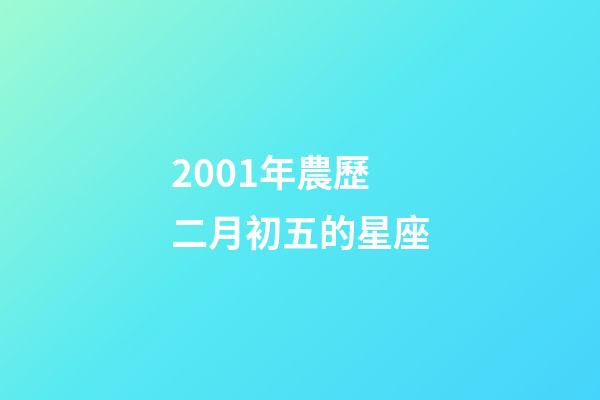 2001年農歷
二月初五的星座